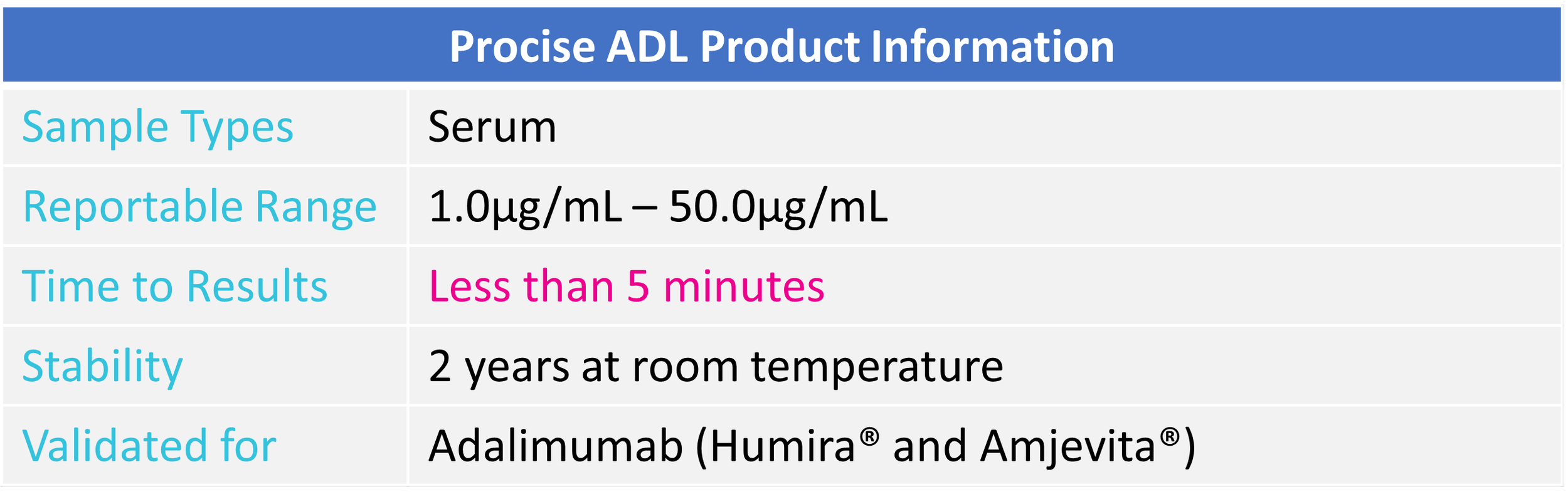 | Procise ADL Product Information | |
|---|---|
| Sample Types | Serum |
| Reportable Range | 1.0μg/mL – 50.0μg/mL |
| Time to Results | Less than 5 minutes |
| Stability | 2 years at room temperature |
| Validated for | Adalimumab (Humira® and Amjevita®) |